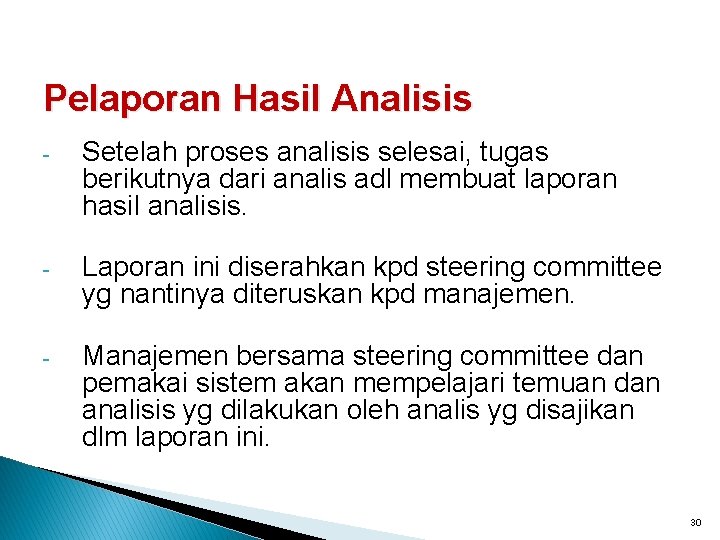 Pelaporan Hasil Analisis

- Setelah proses analisis selesai, tugas berikutnya dari analis adl membuat laporan hasil analisis.

- Laporan ini diserahkan kpd steering committee yg nantinya diteruskan kpd manajemen.

- Manajemen bersama steering committee dan pemakai sistem akan mempelajari temuan dan analisis yg dilakukan oleh analis yg disajikan dlm laporan ini.

30